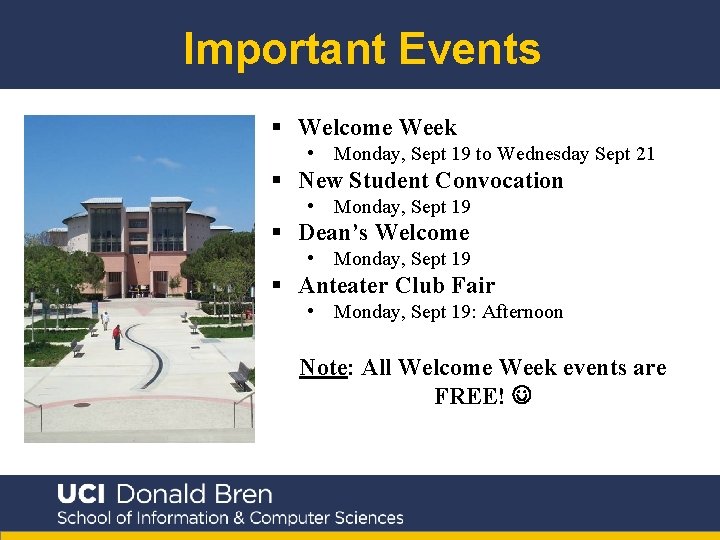 Important Events

▪ Welcome Week
• Monday, Sept 19 to Wednesday Sept 21
▪ New Student Convocation
• Monday, Sept 19
▪ Dean's Welcome
• Monday, Sept 19
▪ Anteater Club Fair
• Monday, Sept 19: Afternoon

Note: All Welcome Week events are FREE! ☺

UCI Donald Bren
School of Information & Computer Sciences